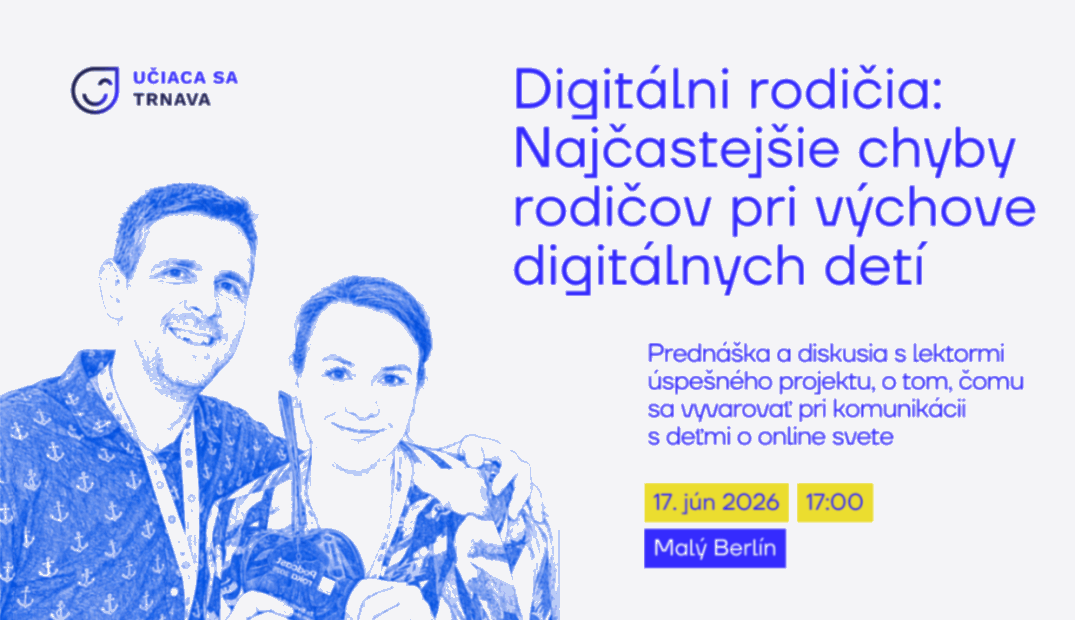 UČIACA SA
TRNAVA

Digitálni rodičia: Najčastejšie chyby rodičov pri výchove digitálnych detí

Prednáška a diskusia s lektormi úspešného projektu, o tom, čomu sa vyvarovať pri komunikácii s deťmi o online svete

17. jún 2026

17:00

Malý Berlín